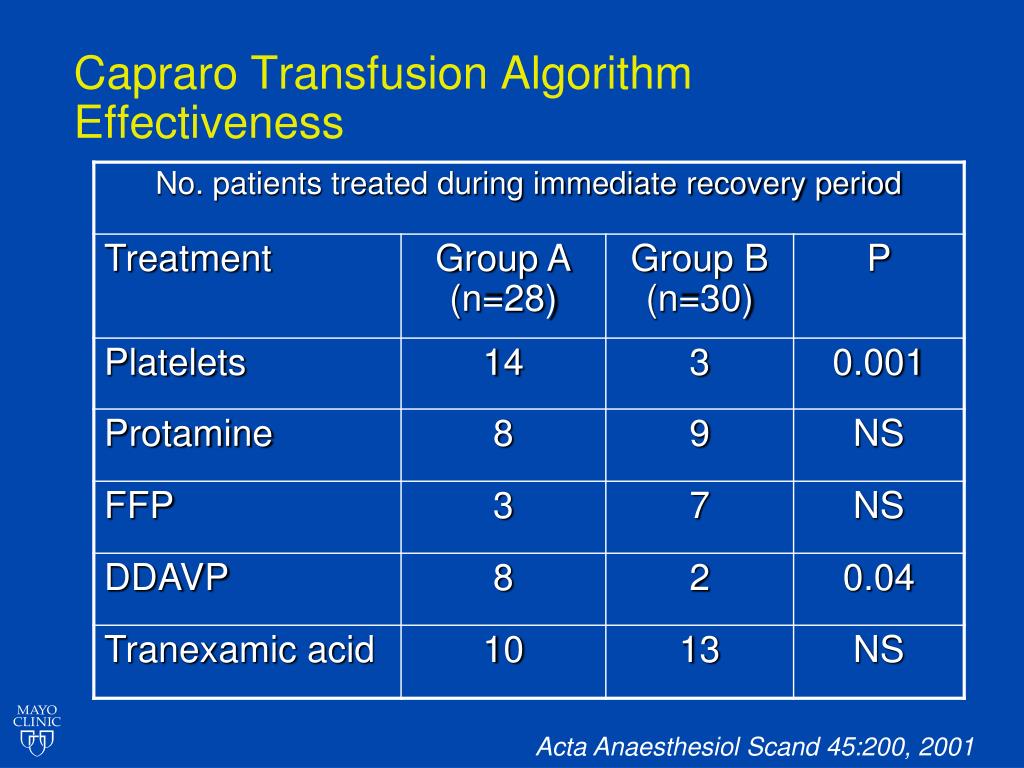 Capraro Transfusion Algorithm Effectiveness

No. patients treated during immediate recovery period

| Treatment | Group A (n=28) | Group B (n=30) | P |
|---|---|---|---|
| Platelets | 14 | 3 | 0.001 |
| Protamine | 8 | 9 | NS |
| FFP | 3 | 7 | NS |
| DDAVP | 8 | 2 | 0.04 |
| Tranexamic acid | 10 | 13 | NS |

MAYO CLINIC

Acta Anaesthesiol Scand 45:200, 2001